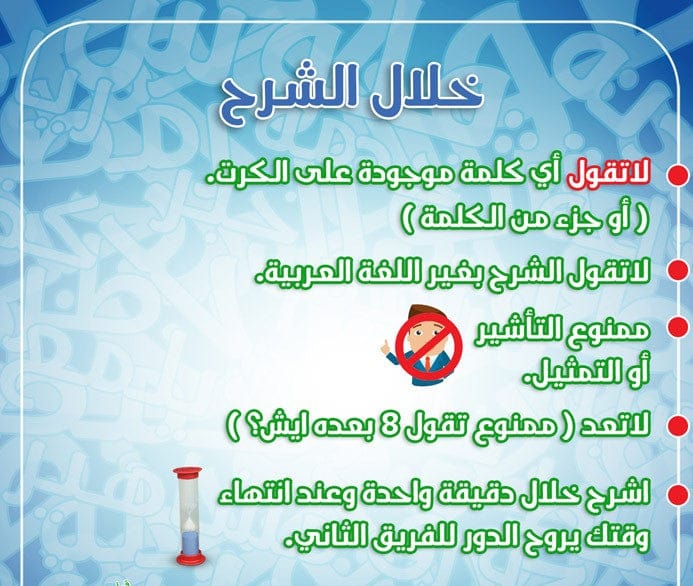 خلال الشرح

لاتقول أي كلمة موجودة على الكرت.
( أو جزء من الكلمة )

لاتقول الشرح بغير اللغة العربية.

ممنوع التأشير
أو التمثيل.

لاتعد ( ممنوع تقول 8 بعده ايش؟ )

اشرح خلال دقيقة واحدة وعند انتهاء وقتك يروح الدور للفريق الثاني.